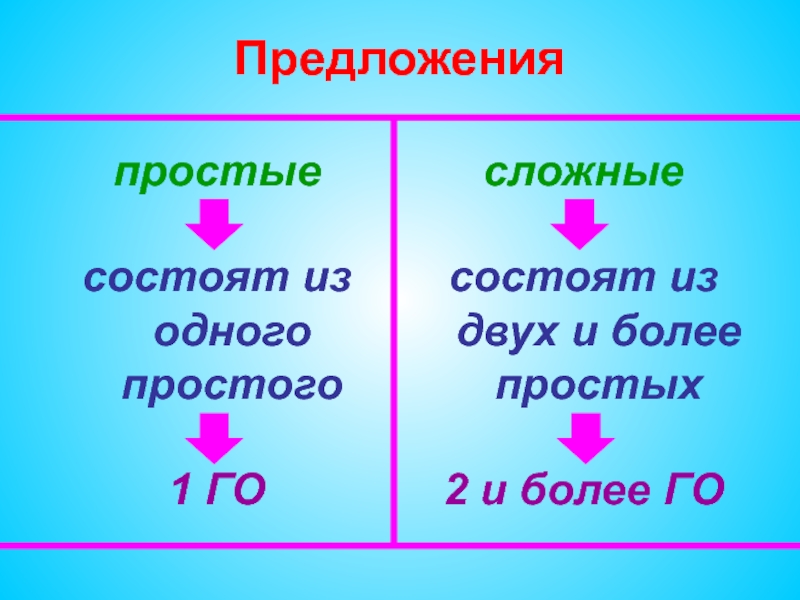 Предложения

простые

состоят из одного простого

1 ГО

сложные

состоят из двух и более простых

2 и более ГО